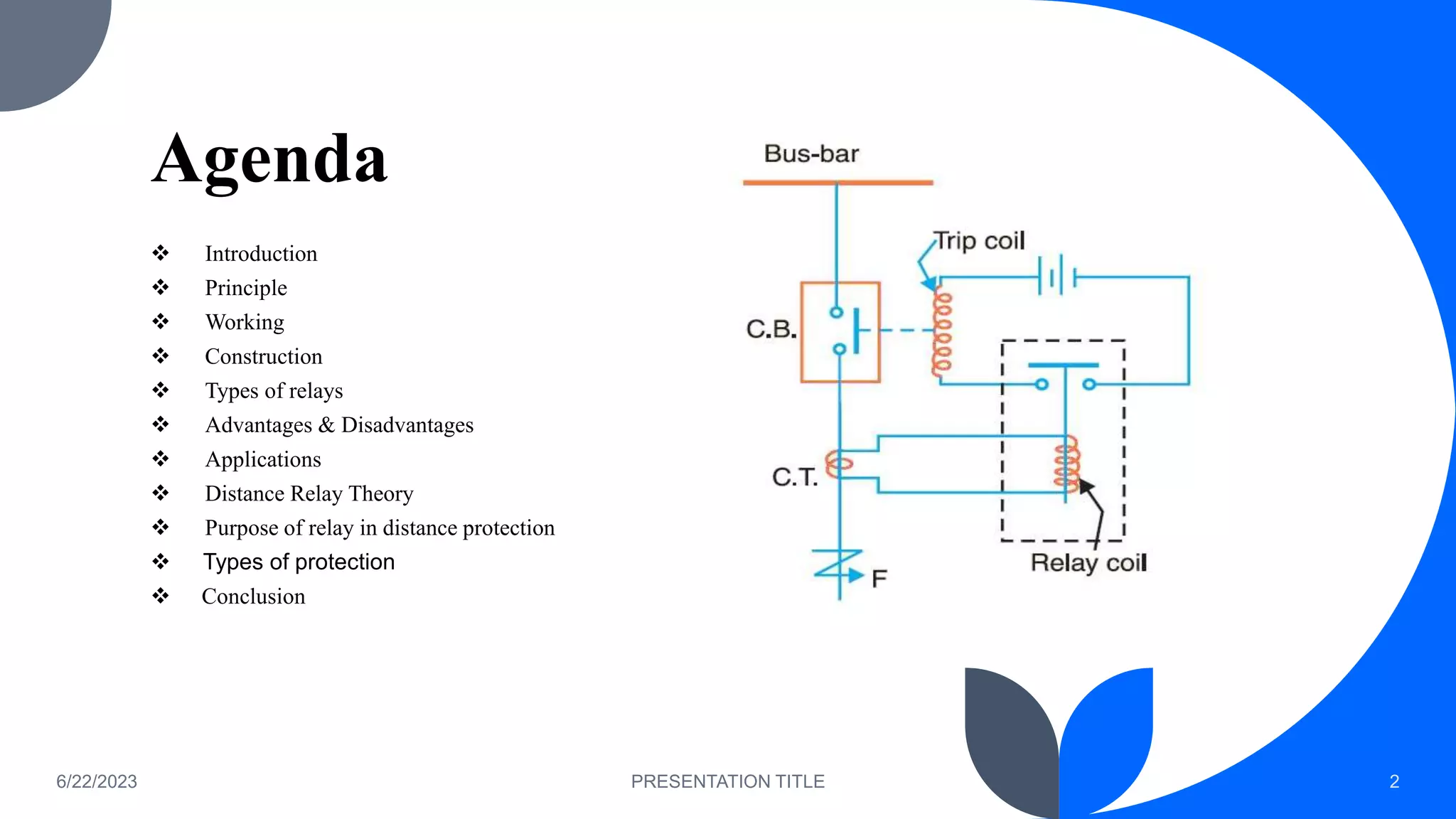 Agenda

❖ Introduction
❖ Principle
❖ Working
❖ Construction
❖ Types of relays
❖ Advantages & Disadvantages
❖ Applications
❖ Distance Relay Theory
❖ Purpose of relay in distance protection
❖ Types of protection
❖ Conclusion

Bus-bar
Trip coil
C.B.
C.T.
F
Relay coil

6/22/2023
PRESENTATION TITLE
2